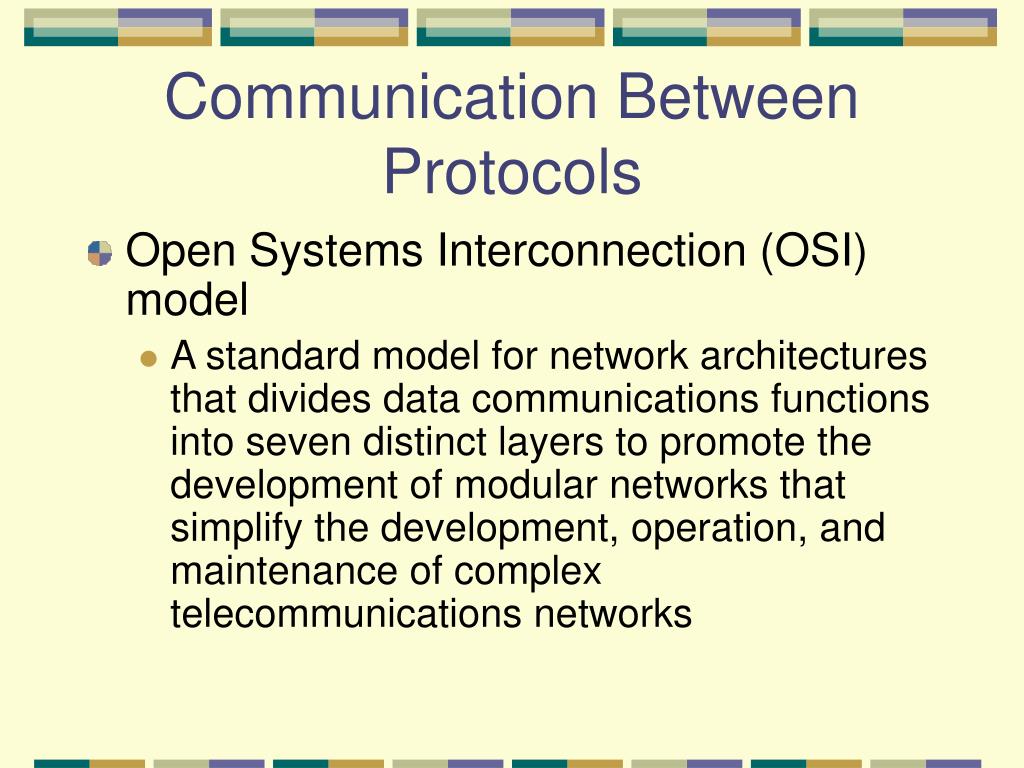 Communication Between Protocols

Open Systems Interconnection (OSI) model

A standard model for network architectures that divides data communications functions into seven distinct layers to promote the development of modular networks that simplify the development, operation, and maintenance of complex telecommunications networks